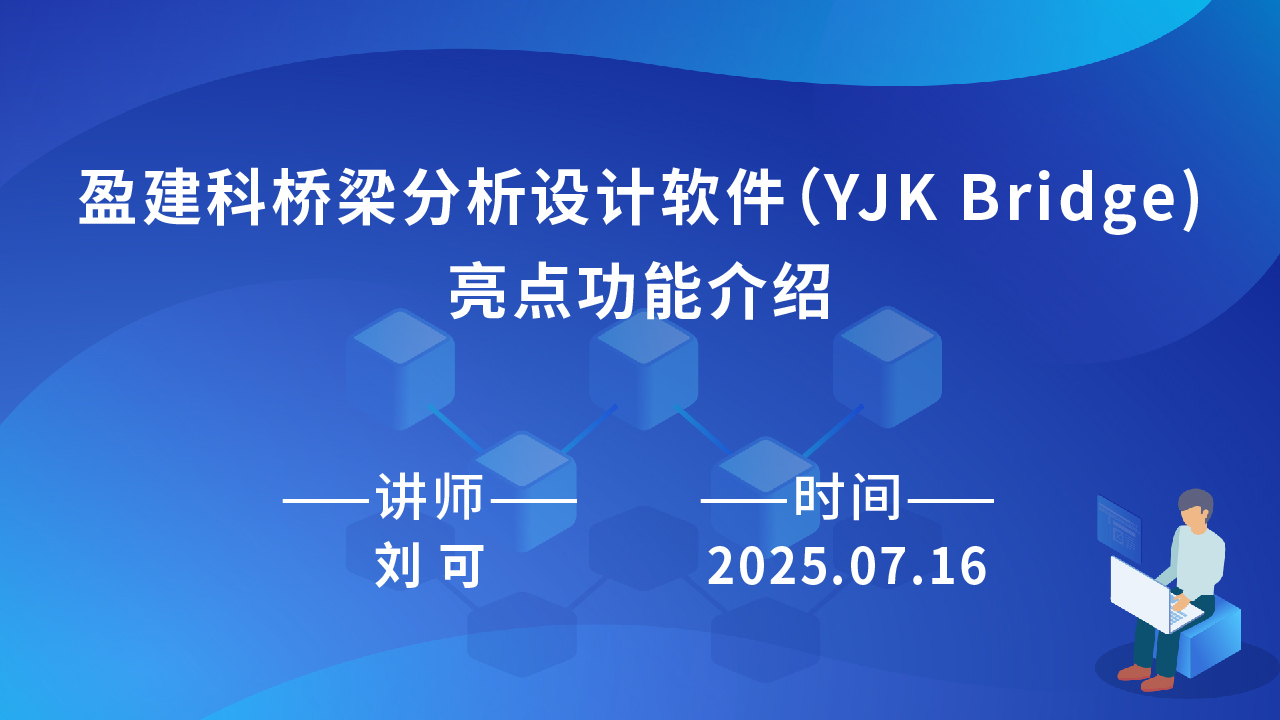 盈建科桥梁分析设计软件(YJK Bridge)
亮点功能介绍

——讲师——
刘 可

——时间——
2025.07.16